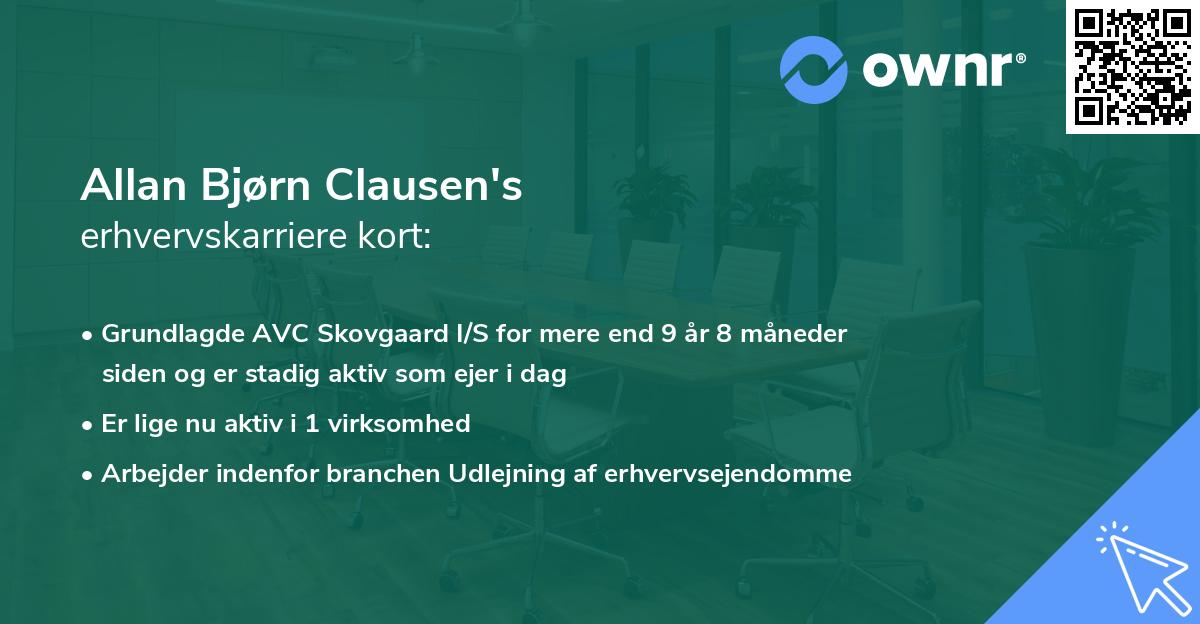 ownr®

Allan Bjørn Clausen's
erhvervskarriere kort:

• Grundlagde AVC Skovgaard I/S for mere end 9 år 8 måneder siden og er stadig aktiv som ejer i dag
• Er lige nu aktiv i 1 virksomhed
• Arbejder indenfor branchen Udlejning af erhvervsejendomme